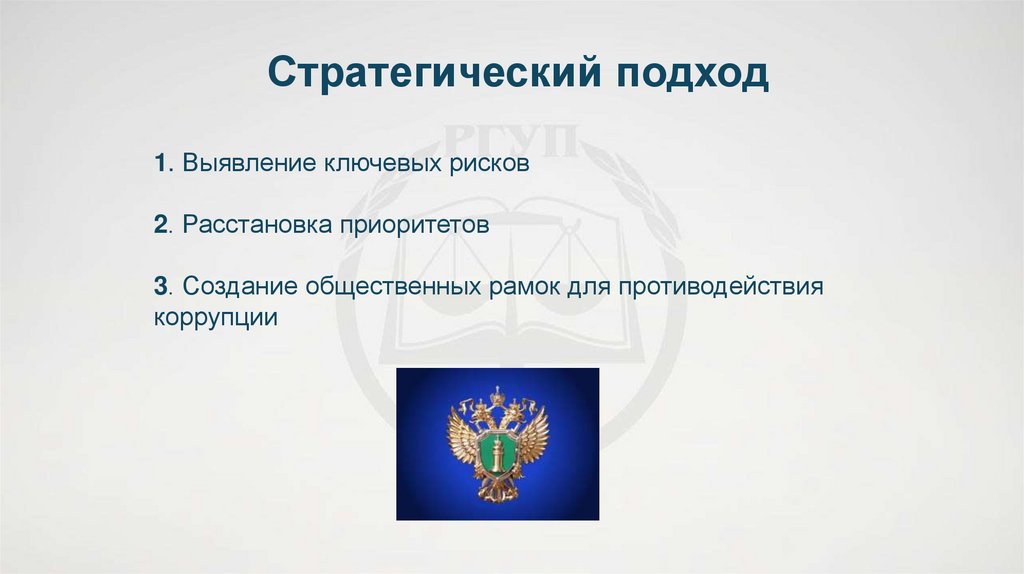 Стратегический подход

РГУП

1. Выявление ключевых рисков

2. Расстановка приоритетов

3. Создание общественных рамок для противодействия коррупции